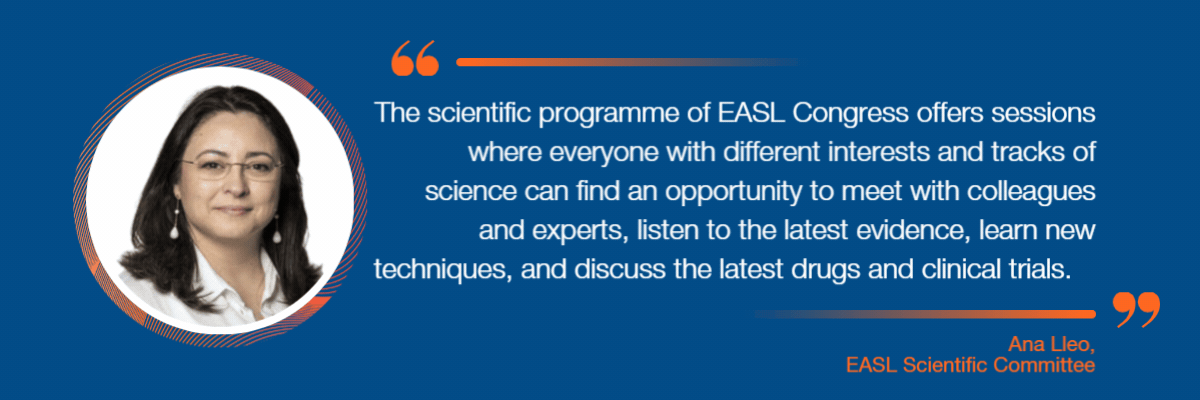 “

The scientific programme of EASL Congress offers sessions where everyone with different interests and tracks of science can find an opportunity to meet with colleagues and experts, listen to the latest evidence, learn new techniques, and discuss the latest drugs and clinical trials.

”

Ana Lleo,
EASL Scientific Committee